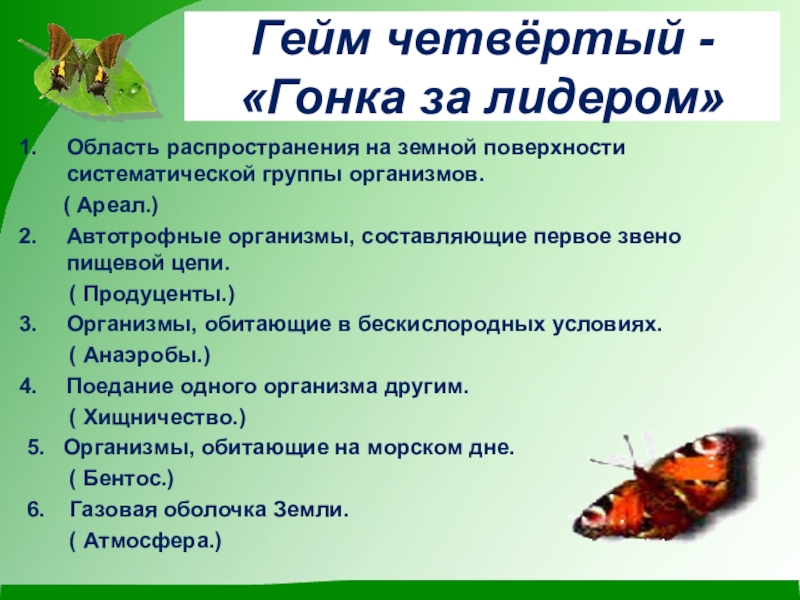 Гейм четвёртый - «Гонка за лидером»

1. Область распространения на земной поверхности систематической группы организмов.
( Ареал.)
2. Автотрофные организмы, составляющие первое звено пищевой цепи.
( Продуценты.)
3. Организмы, обитающие в бескислородных условиях.
( Анаэробы.)
4. Поедание одного организма другим.
( Хищничество.)
5. Организмы, обитающие на морском дне.
( Бентос.)
6. Газовая оболочка Земли.
( Атмосфера.)